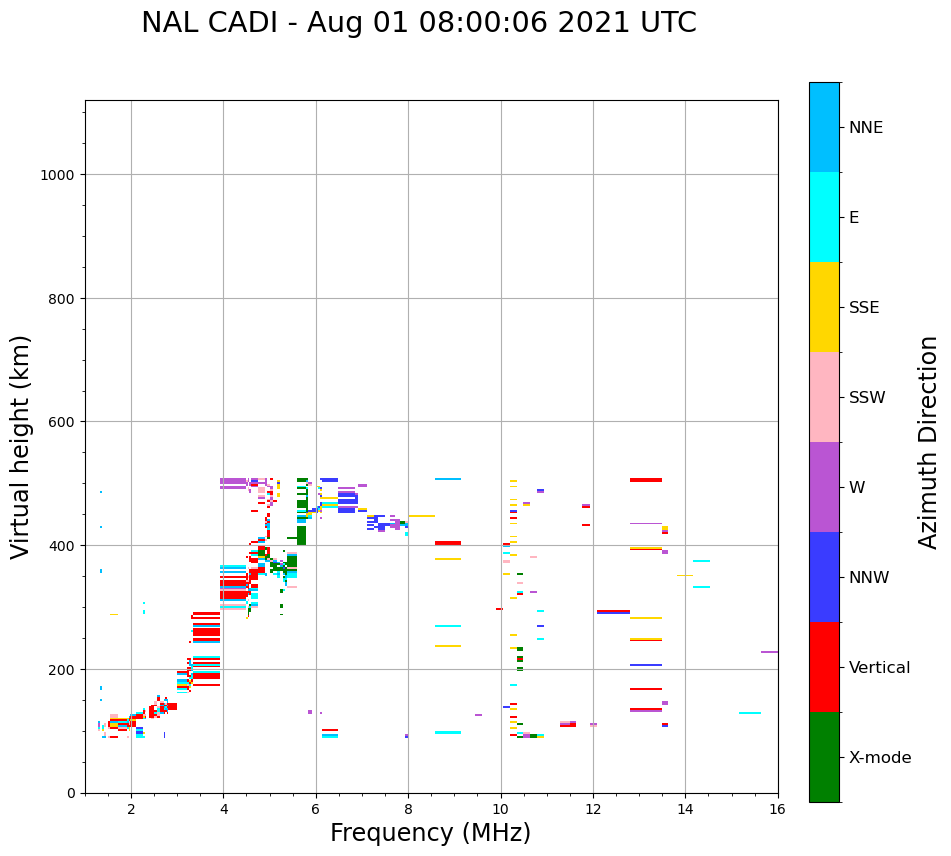 NAL CADI - Aug 01 08:00:06 2021 UTC

Virtual height (km)

1000
800
600
400
200
0

2
4
6
8
10
12
14
16

Frequency (MHz)

NNE
E
SSE
SSW
W
NNW
Vertical
X-mode

Azimuth Direction